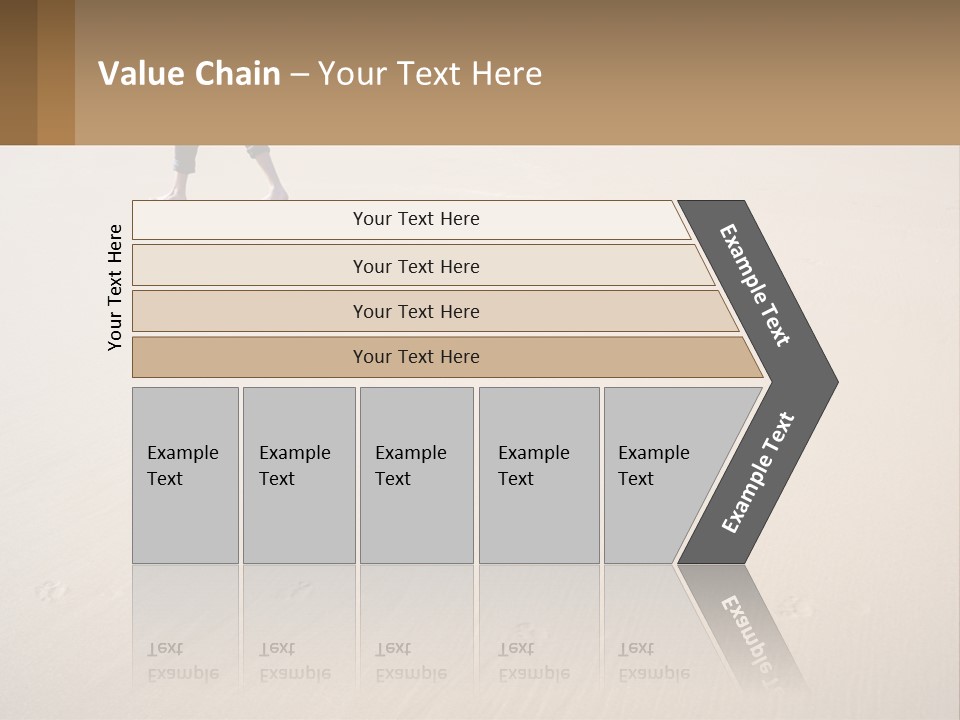 Value Chain – Your Text Here

Your Text Here

Your Text Here

Your Text Here

Your Text Here

Your Text Here

Example Text

Example Text

Example Text

Example Text

Example Text

Example Text

Example Text